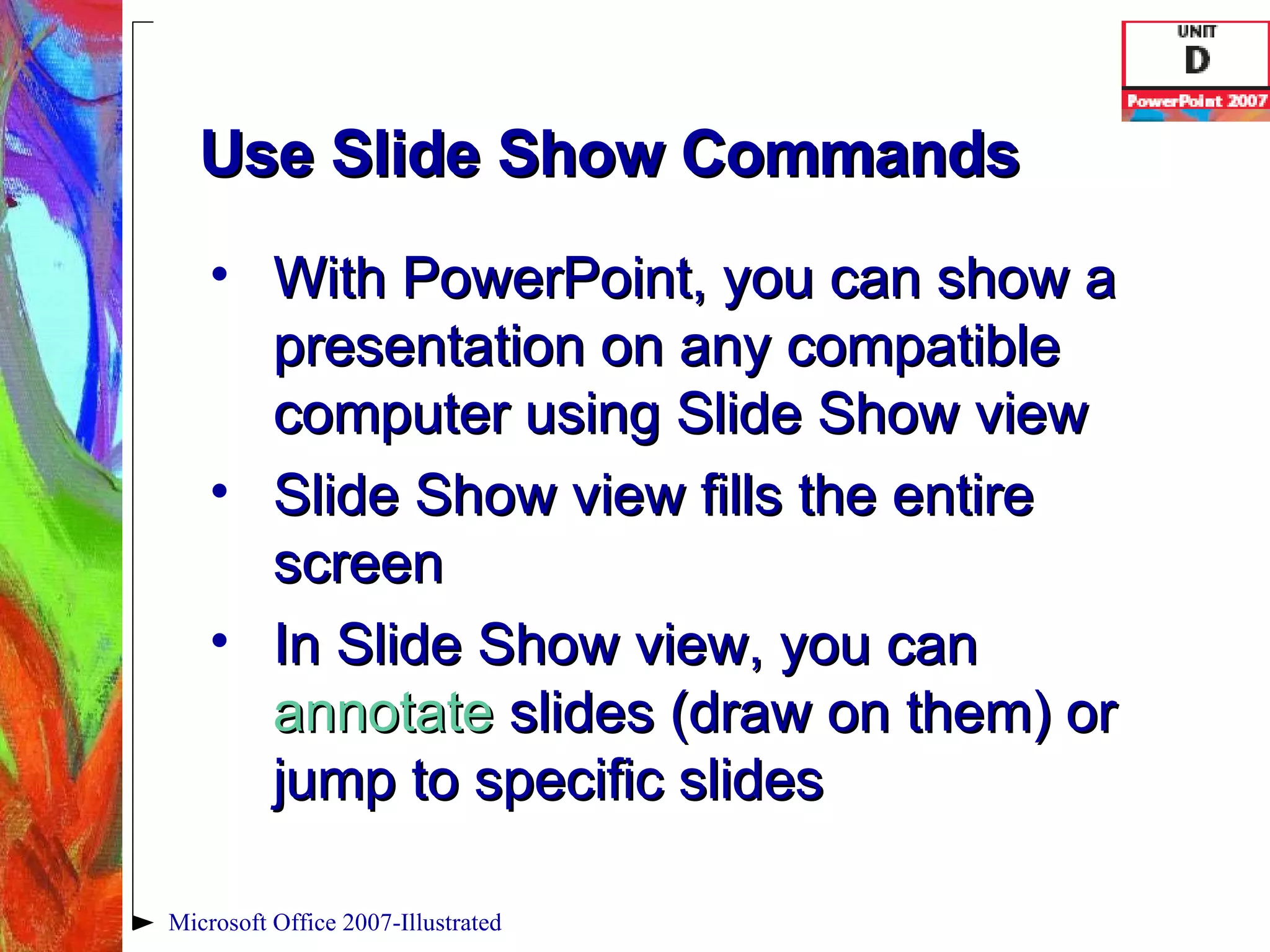 UNIT
D
PowerPoint 2007

Use Slide Show Commands

• With PowerPoint, you can show a presentation on any compatible computer using Slide Show view

• Slide Show view fills the entire screen

• In Slide Show view, you can annotate slides (draw on them) or jump to specific slides

Microsoft Office 2007-Illustrated